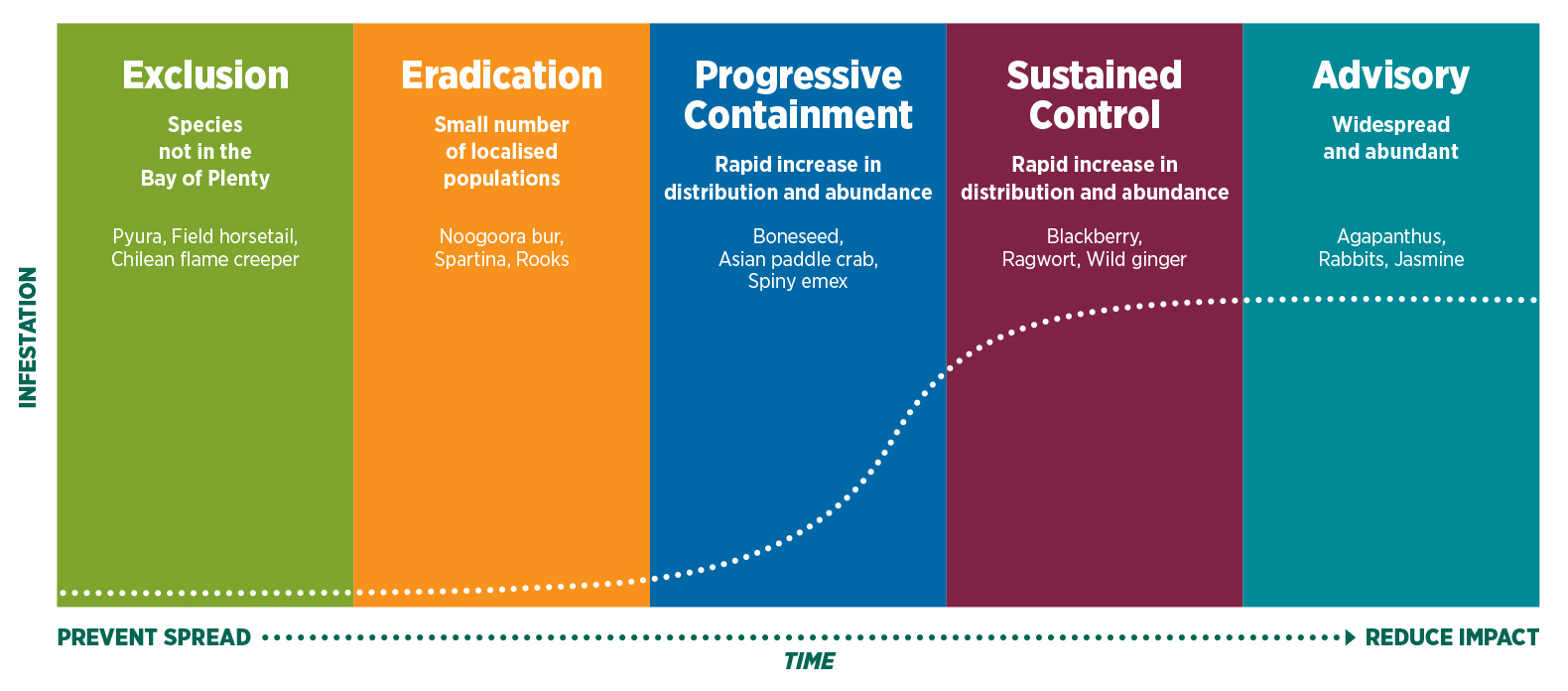 INFESTATION

Exclusion
Species not in the Bay of Plenty

Pyura, Field horsetail, Chilean flame creeper

Eradication
Small number of localised populations

Noogoora bur, Spartina, Rooks

Progressive Containment
Rapid increase in distribution and abundance

Boneseed, Asian paddle crab, Spiny emex

Sustained Control
Rapid increase in distribution and abundance

Blackberry, Ragwort, Wild ginger

Advisory
Widespread and abundant

Agapanthus, Rabbits, Jasmine

PREVENT SPREAD REDUCE IMPACT
TIME